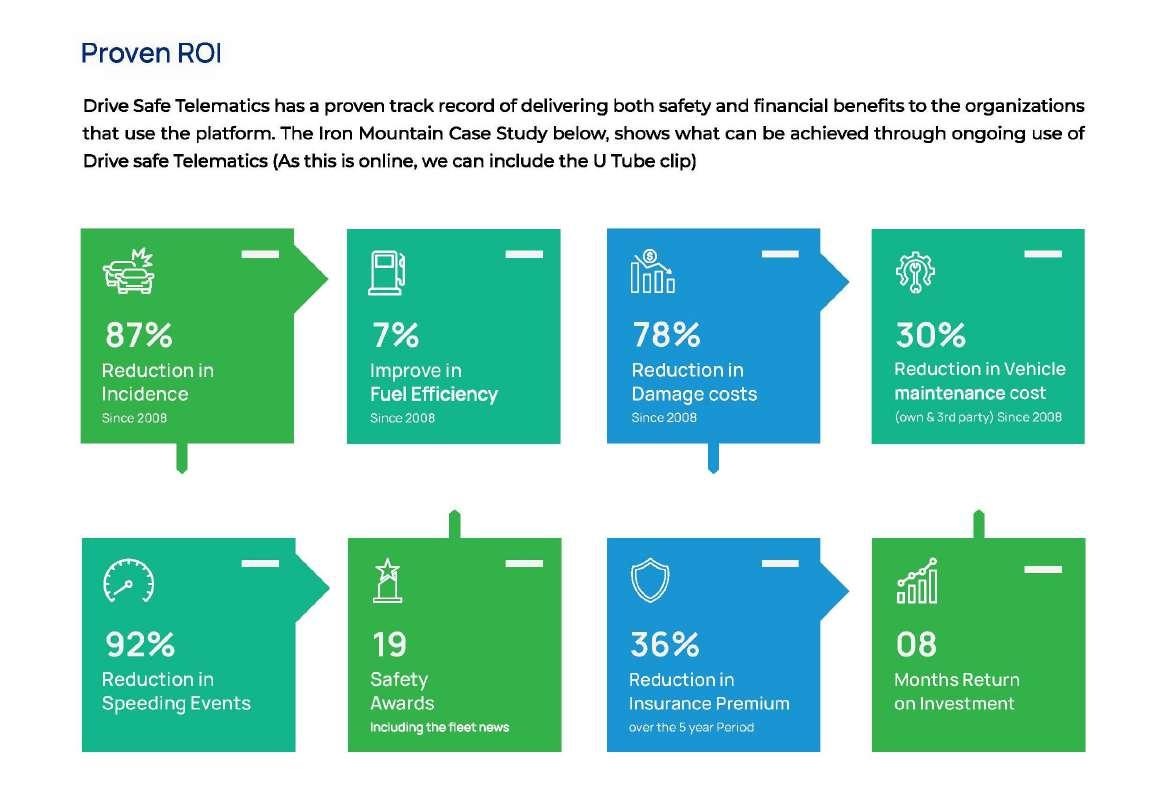 Proven ROI

Drive Safe Telematics has a proven track record of delivering both safety and financial benefits to the organizations that use the platform. The Iron Mountain Case Study below, shows what can be achieved through ongoing use of Drive safe Telematics (As this is online, we can include the U Tube clip)

87%
Reduction in Incidence
Since 2008

7%
Improve in Fuel Efficiency
Since 2008

78%
Reduction in Damage costs
Since 2008

30%
Reduction in Vehicle maintenance cost
(own & 3rd party) Since 2008

92%
Reduction in Speeding Events

19
Safety Awards
Including the fleet news

36%
Reduction in Insurance Premium
over the 5 year Period

08
Months Return on Investment